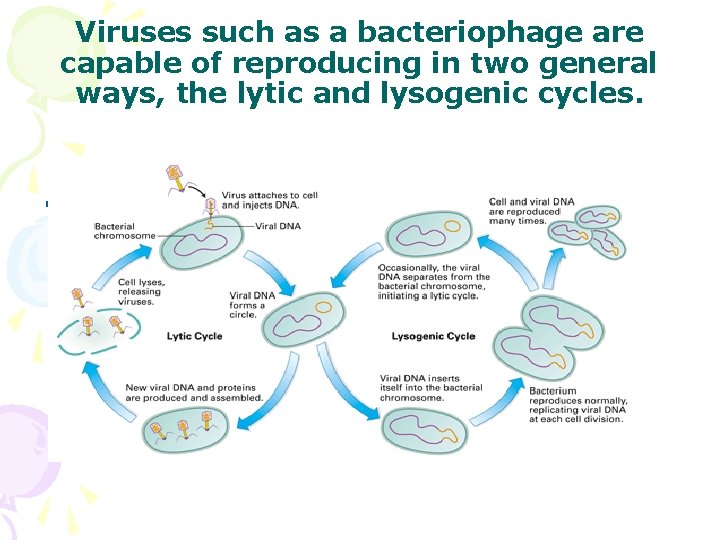 Viruses such as a bacteriophage are capable of reproducing in two general ways, the lytic and lysogenic cycles.

Virus attaches to cell and injects DNA.

Bacterial chromosome

Viral DNA

Cell lyses, releasing viruses.

Viral DNA forms a circle.

Lytic Cycle

New viral DNA and proteins are produced and assembled.

Cell and viral DNA are reproduced many times.

Occasionally, the viral DNA separates from the bacterial chromosome, initiating a lytic cycle.

Lysogenic Cycle

Viral DNA inserts itself into the bacterial chromosome.

Bacterium reproduces normally, replicating viral DNA at each cell division.